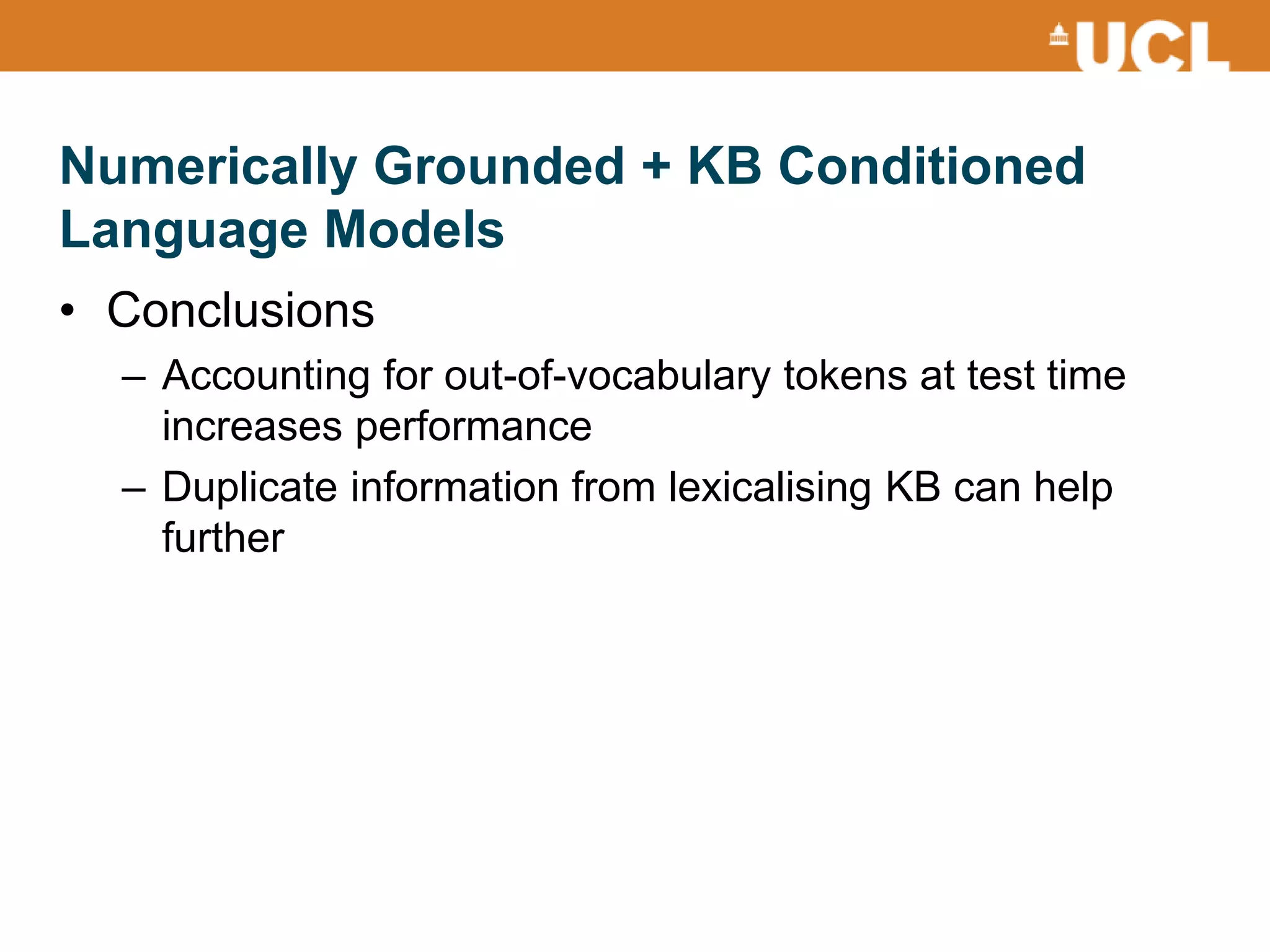 UCL

Numerically Grounded + KB Conditioned Language Models

• Conclusions

– Accounting for out-of-vocabulary tokens at test time increases performance

– Duplicate information from lexicalising KB can help further